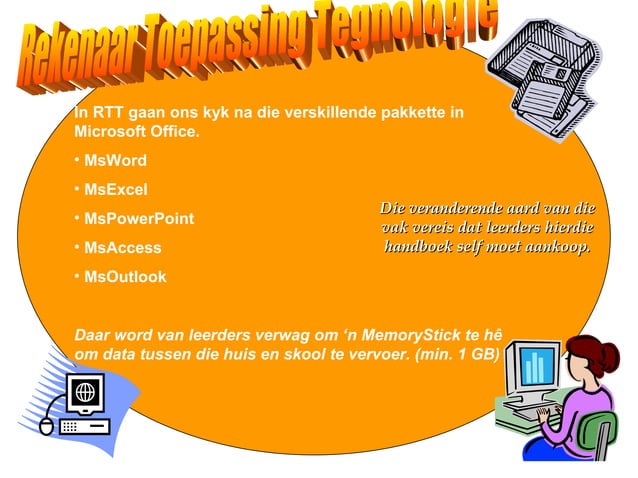 Rekenaar Toepassing Tegnologie

In RTT gaan ons kyk na die verskillende pakkette in Microsoft Office.

• MsWord

• MsExcel

• MsPowerPoint

• MsAccess

• MsOutlook

Die veranderende aard van die vak vereis dat leerders hierdie handboek self moet aankoop.

Daar word van leerders verwag om ‘n MemoryStick te hê om data tussen die huis en skool te vervoer. (min. 1 GB)